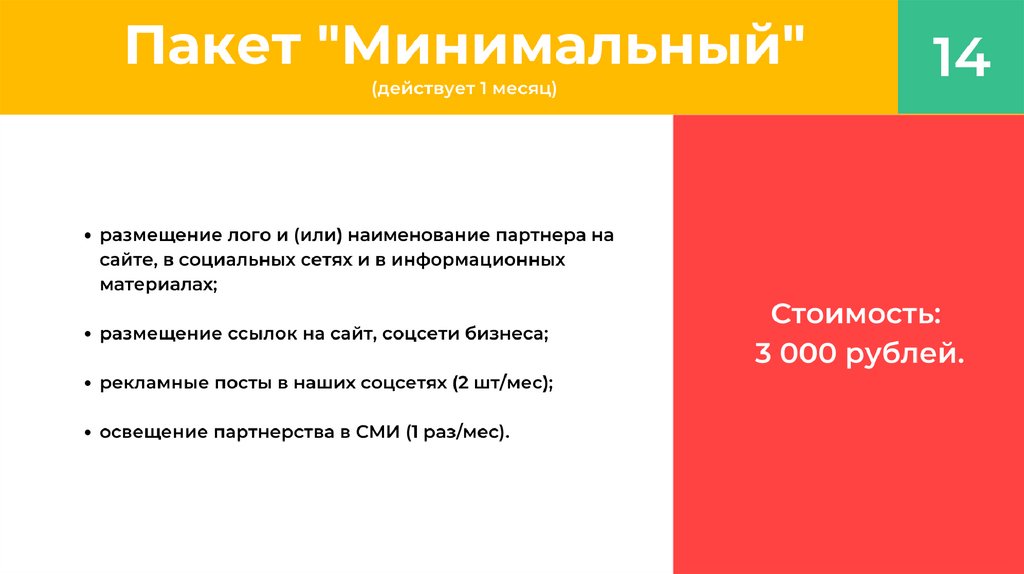 Пакет "Минимальный"
(действует 1 месяц)

14

• размещение лого и (или) наименование партнера на сайте, в социальных сетях и в информационных материалах;

• размещение ссылок на сайт, соцсети бизнеса;

• рекламные посты в наших соцсетях (2 шт/мес);

• освещение партнерства в СМИ (1 раз/мес).

Стоимость:
3 000 рублей.